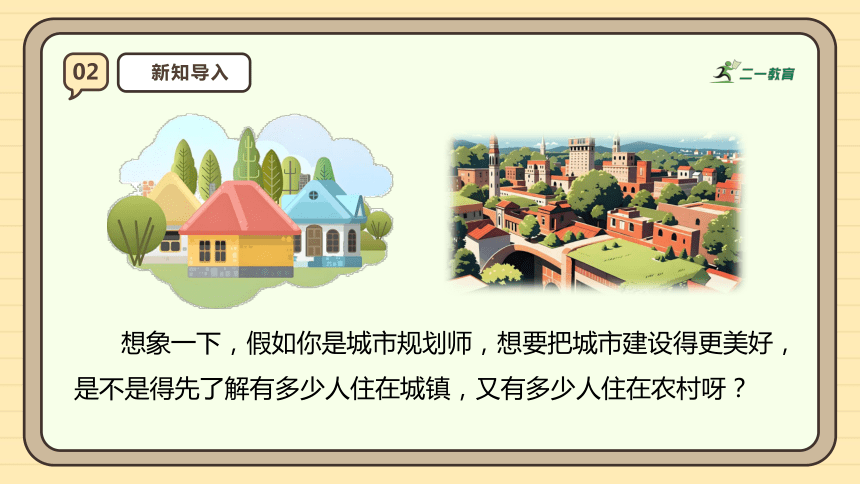 02 新知导入

二一教育

想象一下，假如你是城市规划师，想要把城市建设得更美好，是不是得先了解有多少人住在城镇，又有多少人住在农村呀？